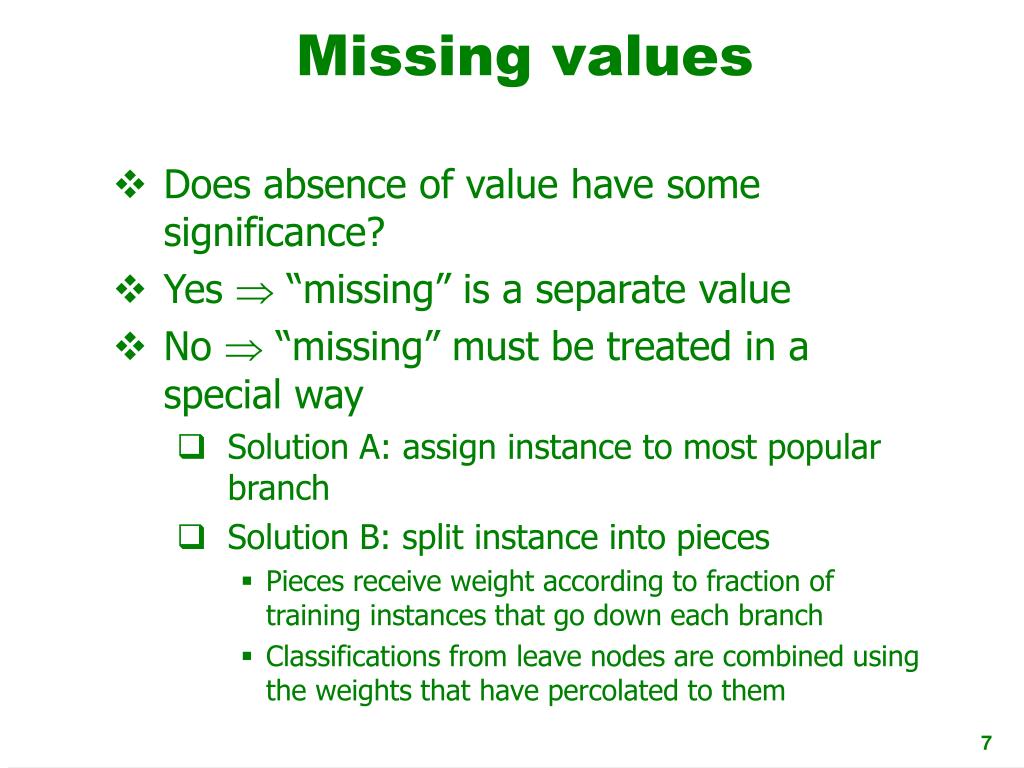 Missing values

❖ Does absence of value have some significance?
❖ Yes $\Rightarrow$ “missing” is a separate value
❖ No $\Rightarrow$ “missing” must be treated in a special way
❑ Solution A: assign instance to most popular branch
❑ Solution B: split instance into pieces
▪ Pieces receive weight according to fraction of training instances that go down each branch
▪ Classifications from leave nodes are combined using the weights that have percolated to them

7